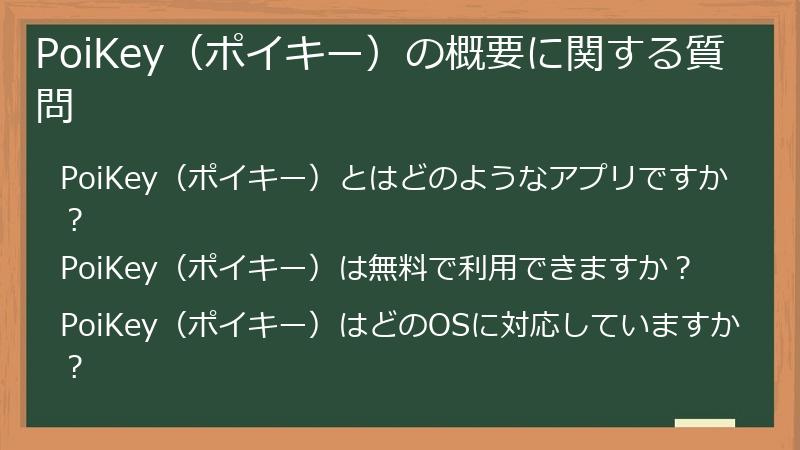 PoiKey（ポイキー）の概要に関する質問

PoiKey（ポイキー）とはどのようなアプリですか？

PoiKey（ポイキー）は無料で利用できますか？

PoiKey（ポイキー）はどのOSに対応していますか？